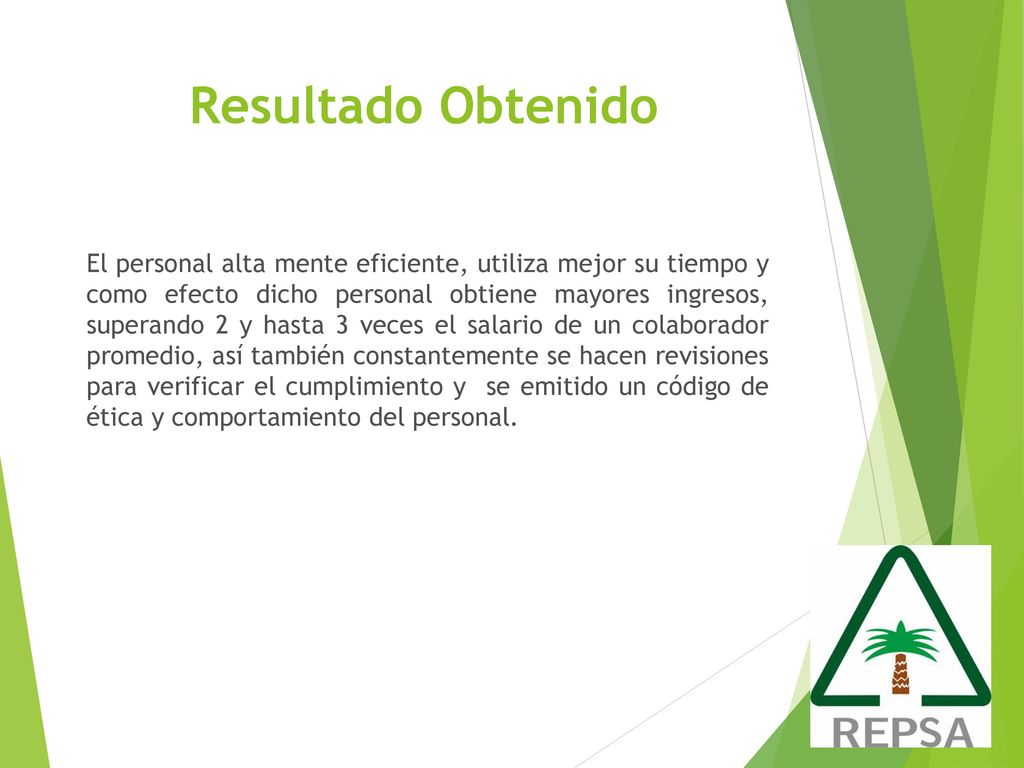 Resultado Obtenido

El personal alta mente eficiente, utiliza mejor su tiempo y como efecto dicho personal obtiene mayores ingresos, superando 2 y hasta 3 veces el salario de un colaborador promedio, así también constantemente se hacen revisiones para verificar el cumplimiento y se emitido un código de ética y comportamiento del personal.

REPSA